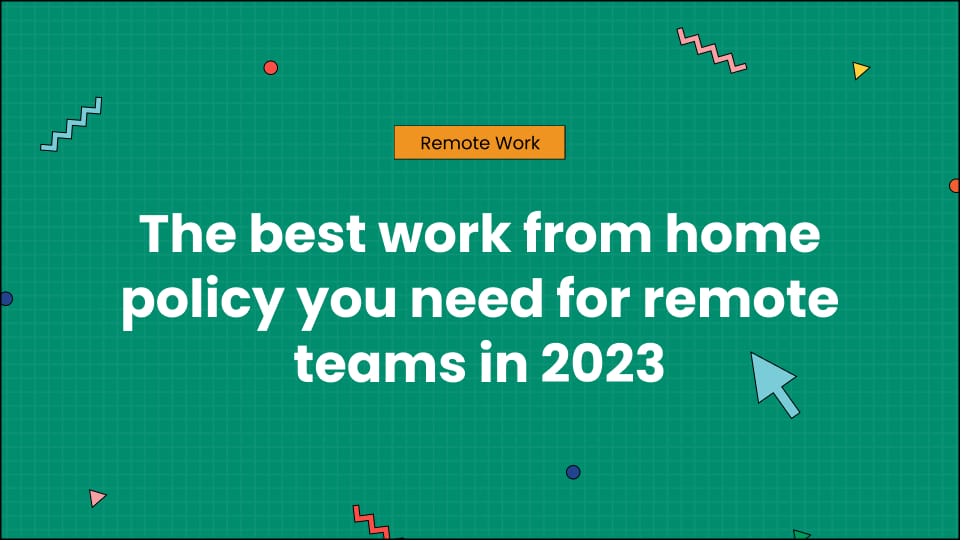 Remote Work

The best work from home policy you need for remote teams in 2023